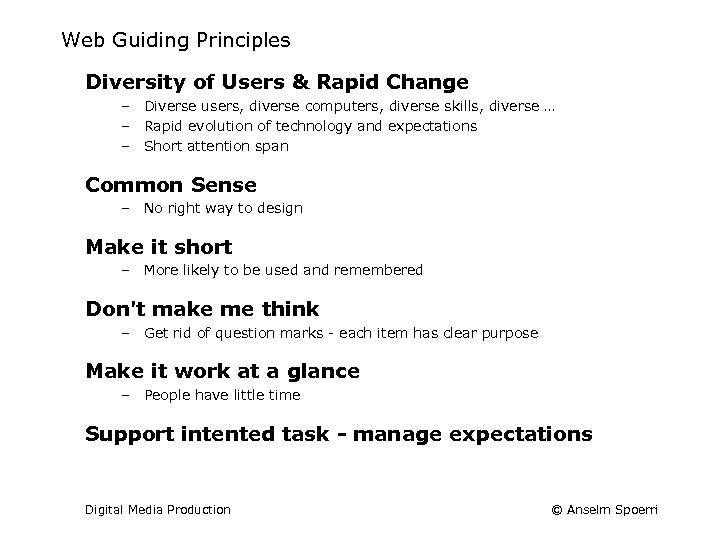 Web Guiding Principles

Diversity of Users & Rapid Change

– Diverse users, diverse computers, diverse skills, diverse …
– Rapid evolution of technology and expectations
– Short attention span

Common Sense

– No right way to design

Make it short

– More likely to be used and remembered

Don't make me think

– Get rid of question marks - each item has clear purpose

Make it work at a glance

– People have little time

Support intented task - manage expectations

Digital Media Production

© Anselm Spoerri